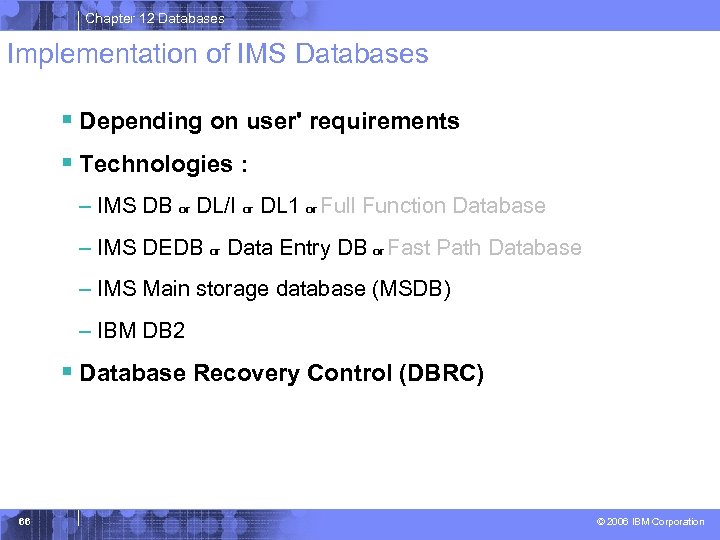 Chapter 12 Databases

Implementation of IMS Databases

▪ Depending on user' requirements

▪ Technologies :

– IMS DB or DL/I or DL1 or Full Function Database

– IMS DEDB or Data Entry DB or Fast Path Database

– IMS Main storage database (MSDB)

– IBM DB2

▪ Database Recovery Control (DBRC)

66

© 2006 IBM Corporation